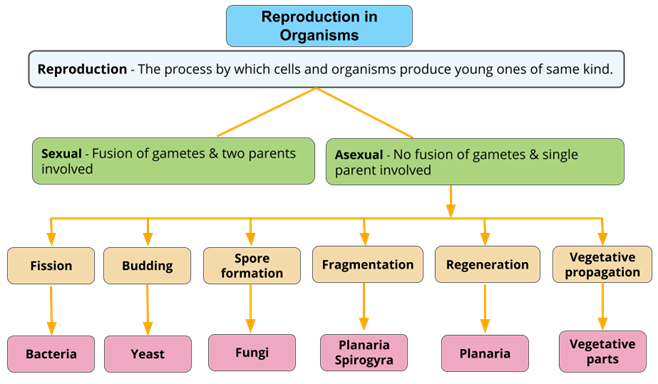 Reproduction in Organisms

Reproduction - The process by which cells and organisms produce young ones of same kind.

Sexual - Fusion of gametes & two parents involved

Asexual - No fusion of gametes & single parent involved

Fission

Budding

Spore formation

Fragmentation

Regeneration

Vegetative propagation

Bacteria

Yeast

Fungi

Planaria Spirogyra

Planaria

Vegetative parts